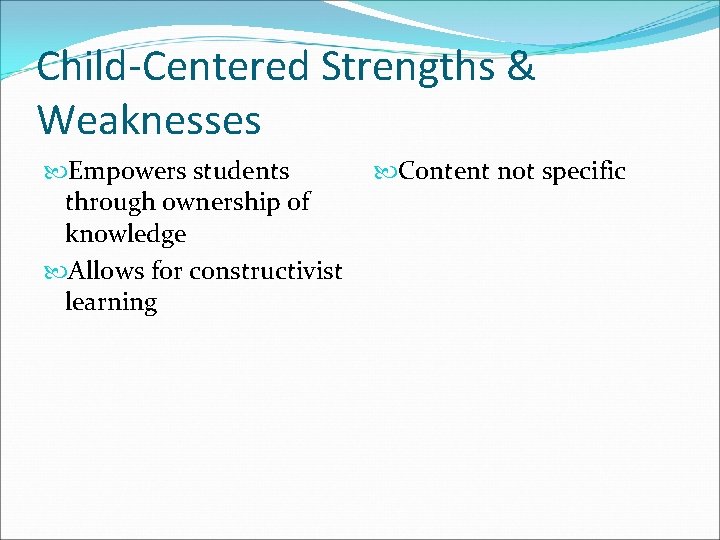 Child-Centered Strengths & Weaknesses

Empowers students through ownership of knowledge

Allows for constructivist learning

Content not specific